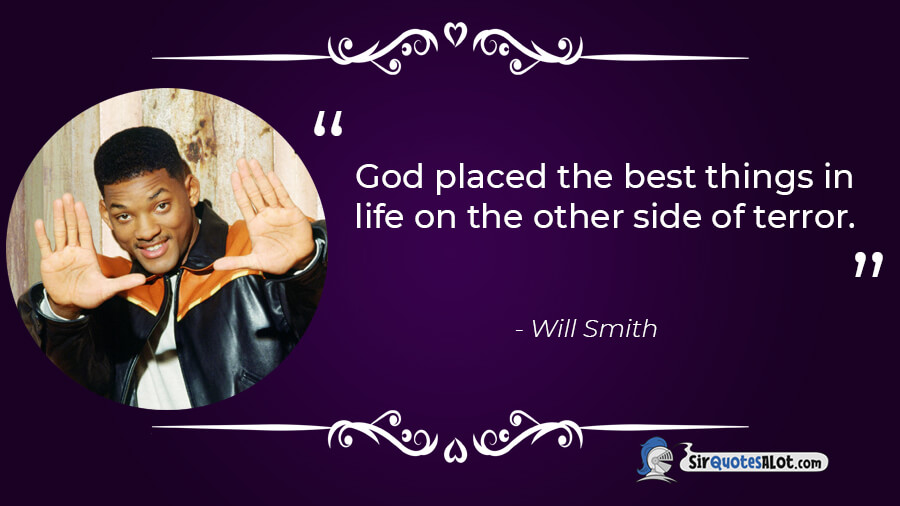 “
God placed the best things in life on the other side of terror.
”

- Will Smith

SirQuotesALot.com